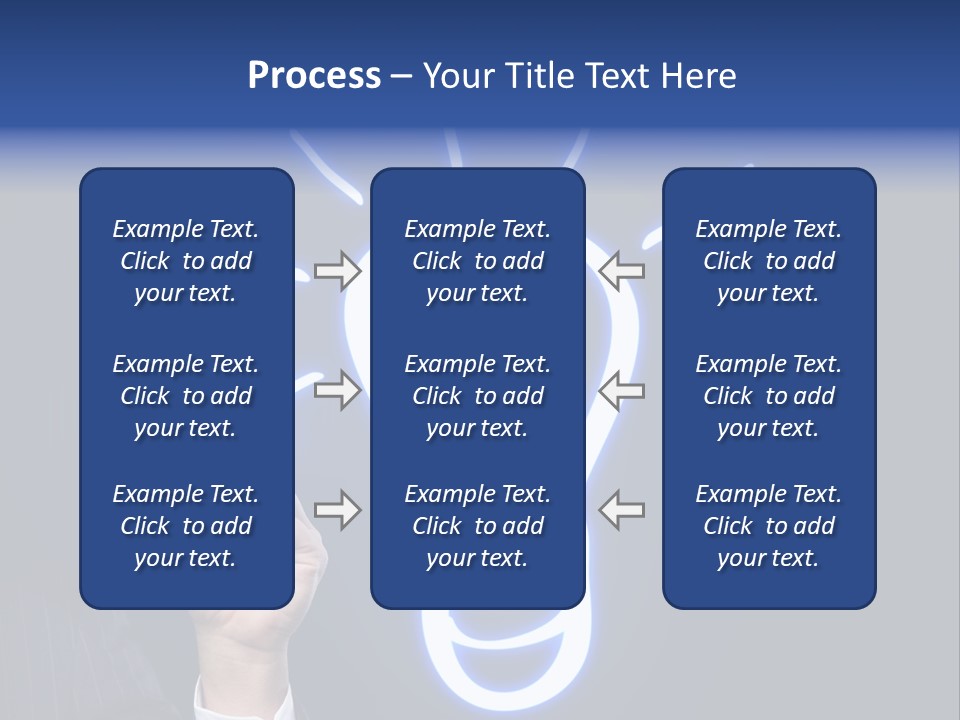 Process – Your Title Text Here

Example Text. Click to add your text.

Example Text. Click to add your text.

Example Text. Click to add your text.

Example Text. Click to add your text.

Example Text. Click to add your text.

Example Text. Click to add your text.

Example Text. Click to add your text.

Example Text. Click to add your text.

Example Text. Click to add your text.